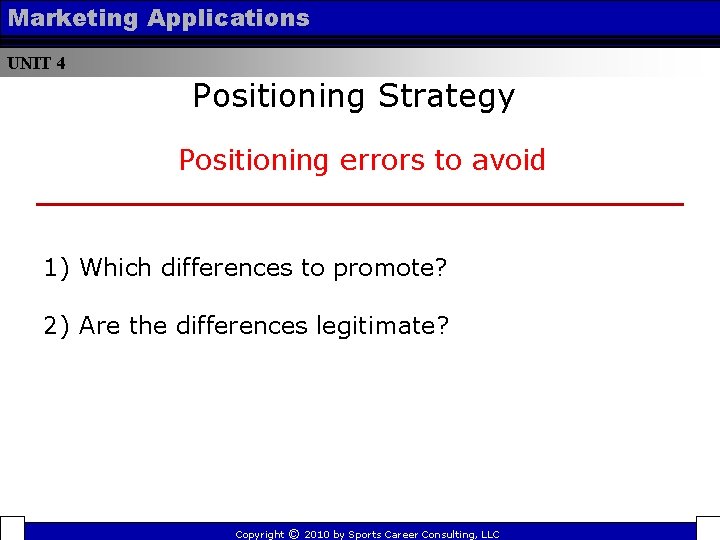 Marketing Applications

UNIT 4

Positioning Strategy

Positioning errors to avoid

1) Which differences to promote?

2) Are the differences legitimate?

Copyright © 2010 by Sports Career Consulting, LLC